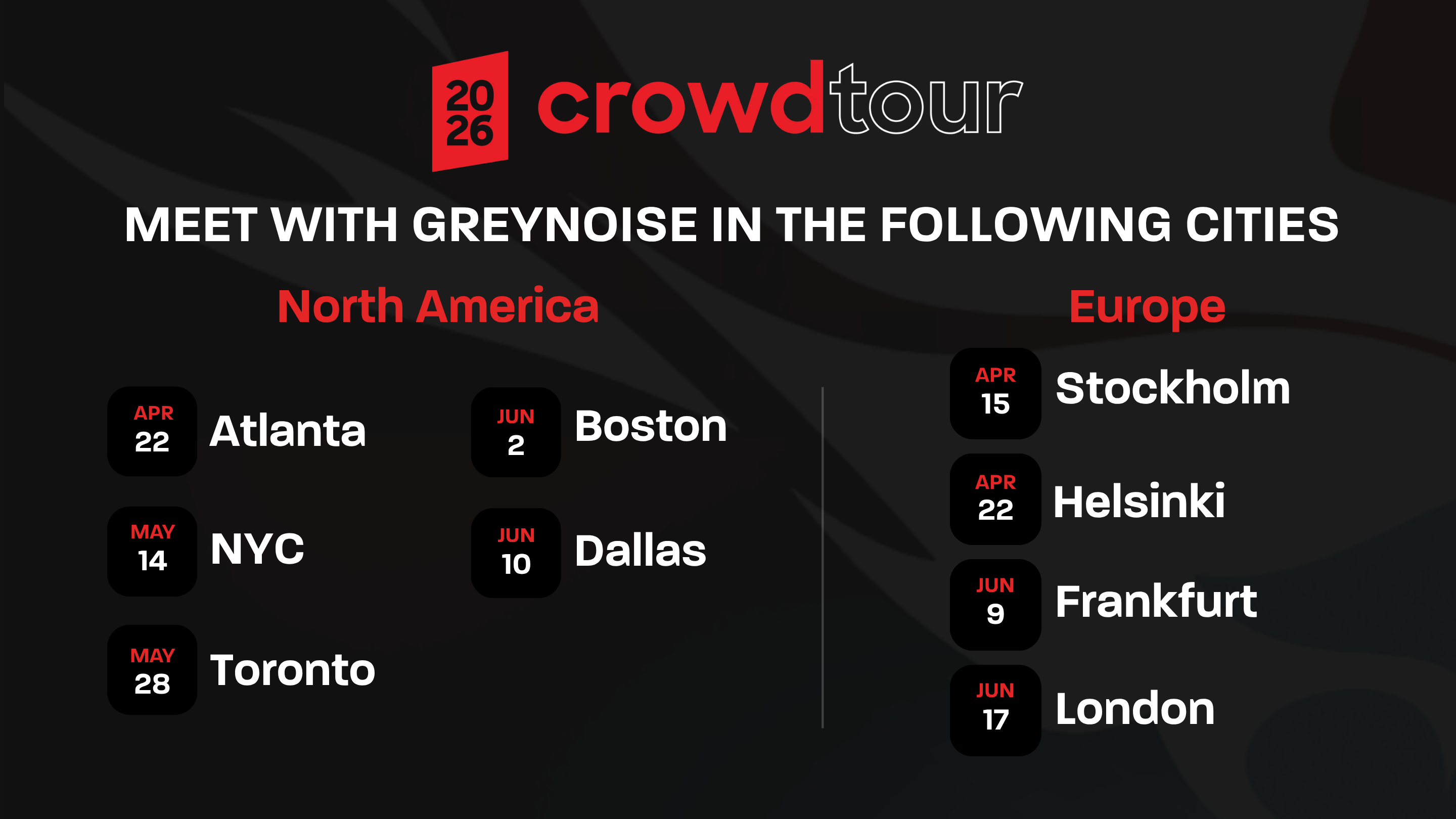 20
26
crowdtour

MEET WITH GREYNOISE IN THE FOLLOWING CITIES

North America

APR 22 Atlanta

MAY 14 NYC

MAY 28 Toronto

JUN 2 Boston

JUN 10 Dallas

Europe

APR 15 Stockholm

APR 22 Helsinki

JUN 9 Frankfurt

JUN 17 London